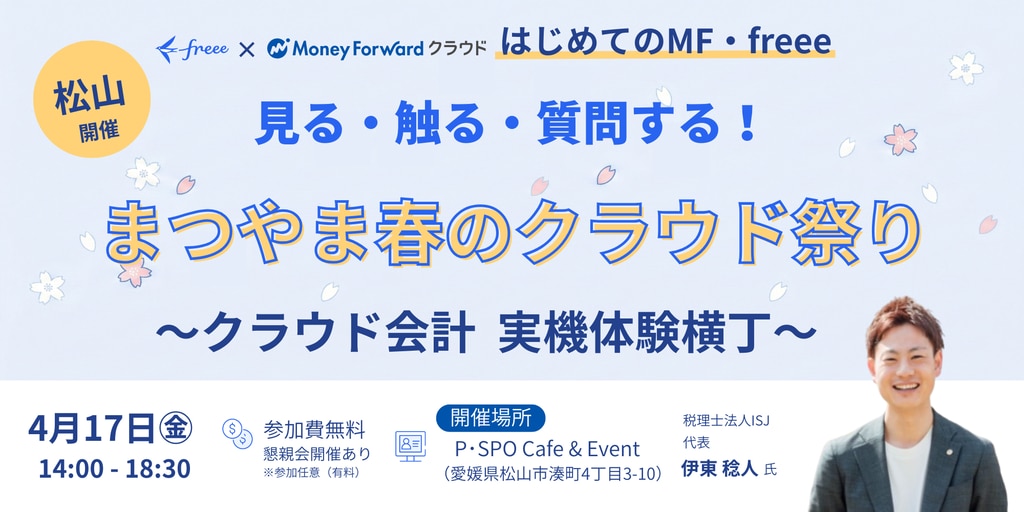 freee × Money Forward クラウド はじめてのMF・freee

松山 開催

見る・触る・質問する！

まつやま春のクラウド祭り

〜クラウド会計 実機体験横丁〜

4月17日㊎
14:00 - 18:30

参加費無料
懇親会開催あり
※参加任意（有料）

開催場所
P･SPO Cafe & Event
（愛媛県松山市湊町4丁目3-10）

税理士法人ISJ
代表
伊東 稔人 氏